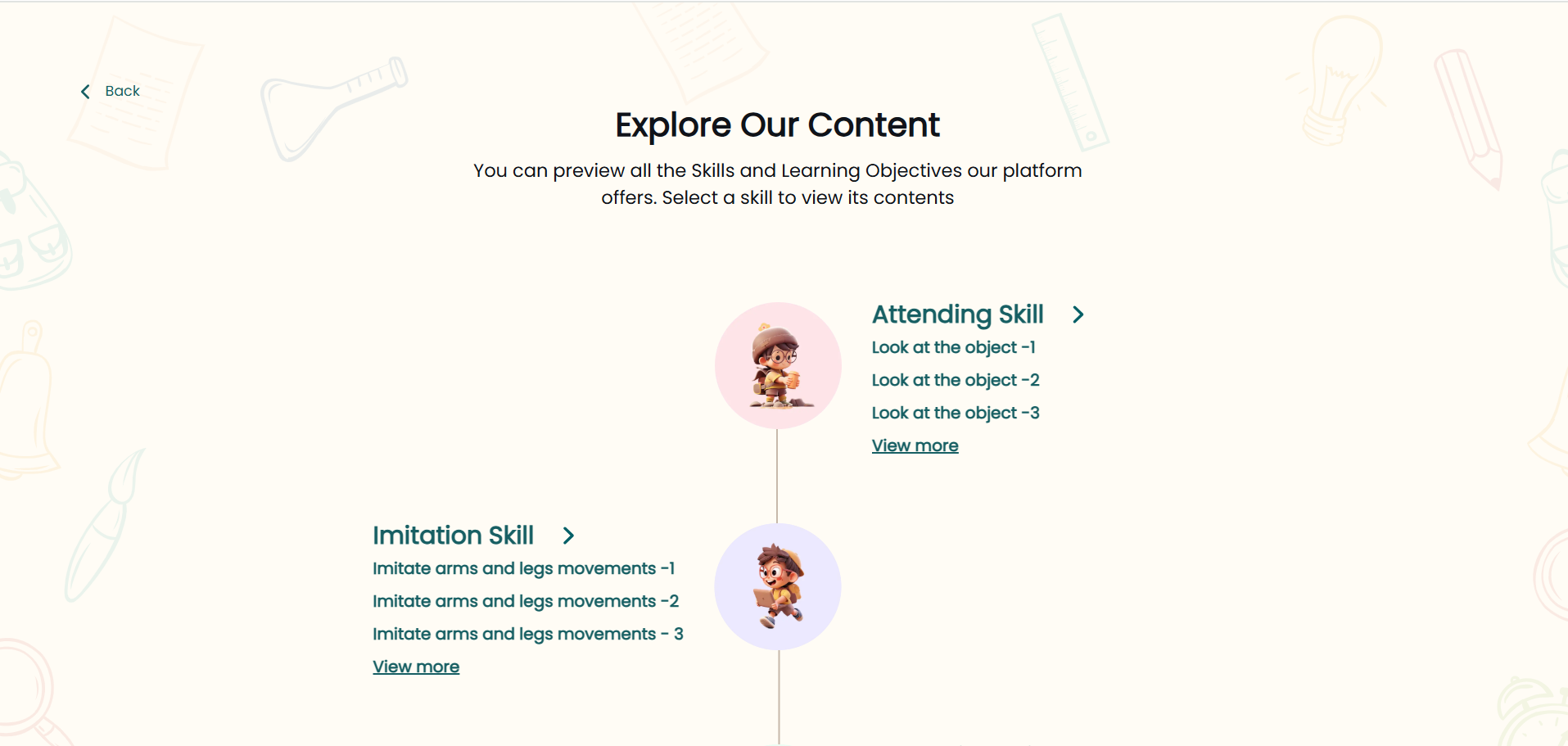 Back

Explore Our Content

You can preview all the Skills and Learning Objectives our platform offers. Select a skill to view its contents

Attending Skill

Look at the object -1

Look at the object -2

Look at the object -3

View more

Imitation Skill

Imitate arms and legs movements -1

Imitate arms and legs movements -2

Imitate arms and legs movements - 3

View more